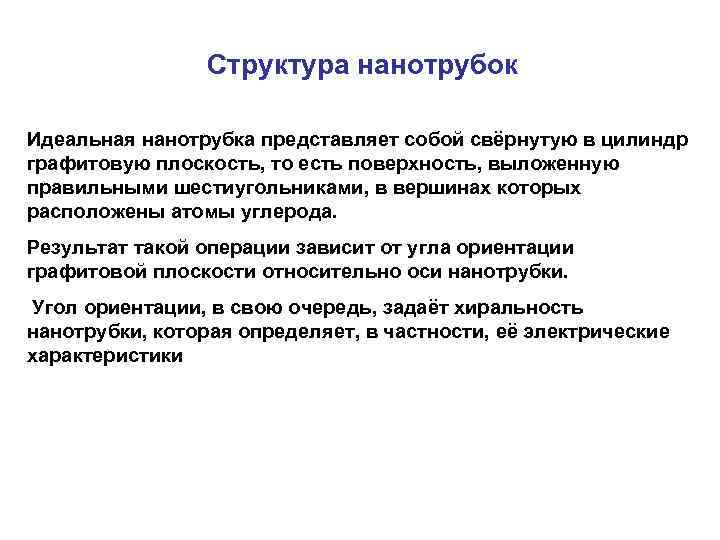 Структура нанотрубок

Идеальная нанотрубка представляет собой свёрнутую в цилиндр графитовую плоскость, то есть поверхность, выложенную правильными шестиугольниками, в вершинах которых расположены атомы углерода.

Результат такой операции зависит от угла ориентации графитовой плоскости относительно оси нанотрубки.

Угол ориентации, в свою очередь, задаёт хиральность нанотрубки, которая определяет, в частности, её электрические характеристики